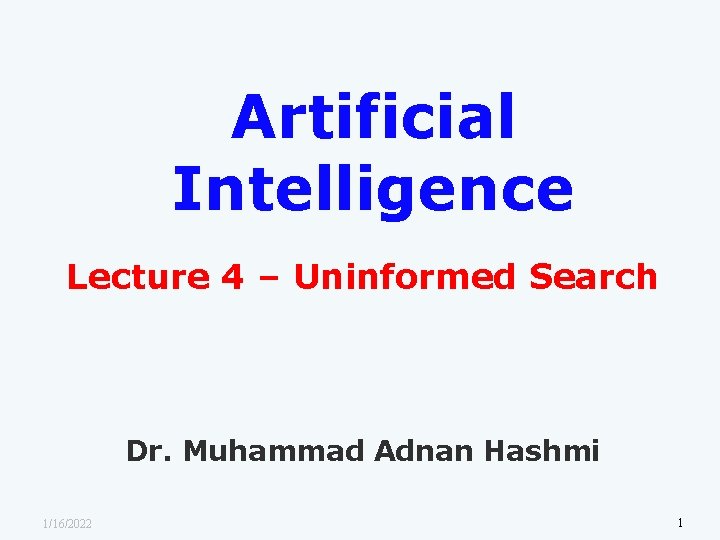 Artificial Intelligence

Lecture 4 – Uninformed Search

Dr. Muhammad Adnan Hashmi

1/16/2022

1